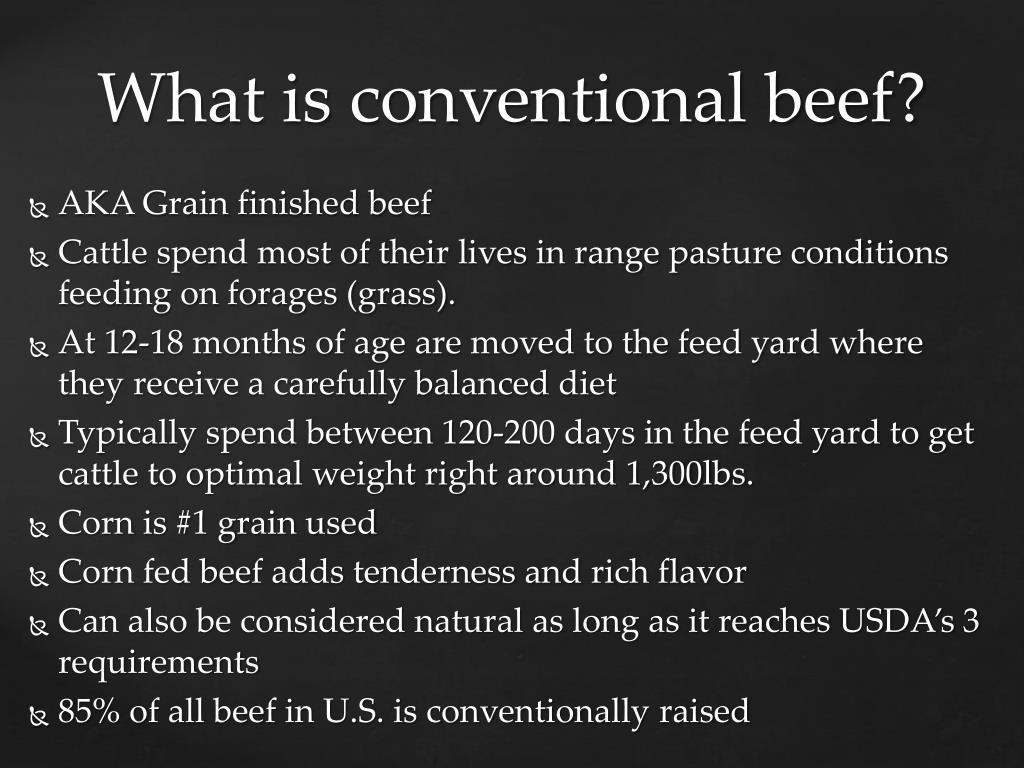 What is conventional beef?

AKA Grain finished beef

Cattle spend most of their lives in range pasture conditions feeding on forages (grass).

At 12-18 months of age are moved to the feed yard where they receive a carefully balanced diet

Typically spend between 120-200 days in the feed yard to get cattle to optimal weight right around 1,300lbs.

Corn is #1 grain used

Corn fed beef adds tenderness and rich flavor

Can also be considered natural as long as it reaches USDA's 3 requirements

85% of all beef in U.S. is conventionally raised